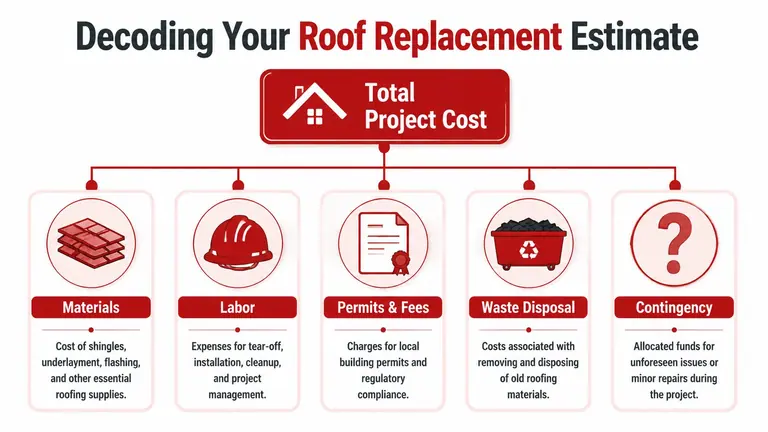 Decoding Your Roof Replacement Estimate

Total Project Cost

Materials

Cost of shingles, underlayment, flashing, and other essential roofing supplies.

Labor

Expenses for tear-off, installation, cleanup, and project management.

Permits & Fees

Charges for local building permits and regulatory compliance.

Waste Disposal

Costs associated with removing and disposing of old roofing materials.

Contingency

Allocated funds for unforeseen issues or minor repairs during the project.